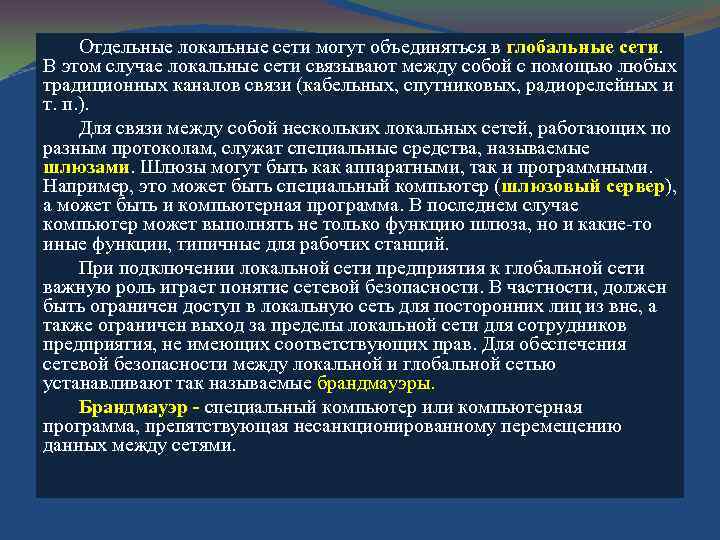 Отдельные локальные сети могут объединяться в глобальные сети. В этом случае локальные сети связывают между собой с помощью любых традиционных каналов связи (кабельных, спутниковых, радиорелейных и т. п.).

Для связи между собой нескольких локальных сетей, работающих по разным протоколам, служат специальные средства, называемые шлюзами. Шлюзы могут быть как аппаратными, так и программными. Например, это может быть специальный компьютер (шлюзовый сервер), а может быть и компьютерная программа. В последнем случае компьютер может выполнять не только функцию шлюза, но и какие-то иные функции, типичные для рабочих станций.

При подключении локальной сети предприятия к глобальной сети важную роль играет понятие сетевой безопасности. В частности, должен быть ограничен доступ в локальную сеть для посторонних лиц из вне, а также ограничен выход за пределы локальной сети для сотрудников предприятия, не имеющих соответствующих прав. Для обеспечения сетевой безопасности между локальной и глобальной сетью устанавливают так называемые брандмауэры.

Брандмауэр - специальный компьютер или компьютерная программа, препятствующая несанкционированному перемещению данных между сетями.